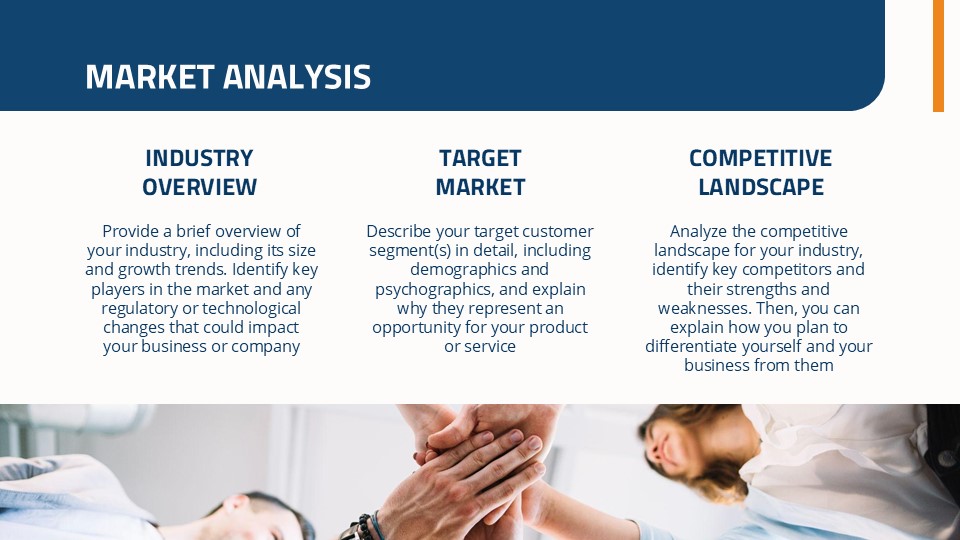 MARKET ANALYSIS

INDUSTRY OVERVIEW

Provide a brief overview of your industry, including its size and growth trends. Identify key players in the market and any regulatory or technological changes that could impact your business or company

TARGET MARKET

Describe your target customer segment(s) in detail, including demographics and psychographics, and explain why they represent an opportunity for your product or service

COMPETITIVE LANDSCAPE

Analyze the competitive landscape for your industry, identify key competitors and their strengths and weaknesses. Then, you can explain how you plan to differentiate yourself and your business from them